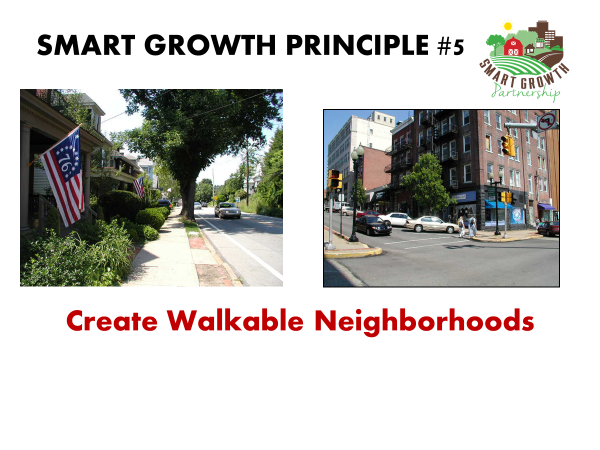 SMART GROWTH PRINCIPLE #5

SMART GROWTH Partnership

76

Create Walkable Neighborhoods